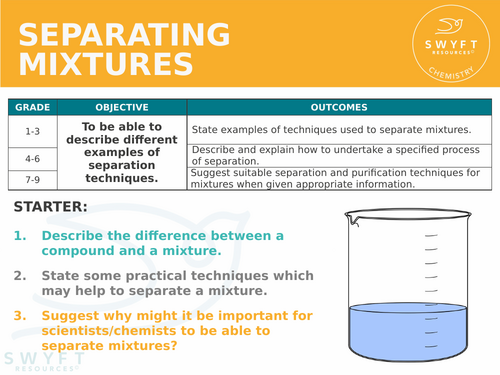 SEPARATING MIXTURES

SWYFT RESOURCES© CHEMISTRY

| GRADE | OBJECTIVE | OUTCOMES |
|---|---|---|
| 1-3 | To be able to describe different examples of separation techniques. | State examples of techniques used to separate mixtures. |
| 4-6 | | Describe and explain how to undertake a specified process of separation. |
| 7-9 | | Suggest suitable separation and purification techniques for mixtures when given appropriate information. |

STARTER:

1. Describe the difference between a compound and a mixture.

2. State some practical techniques which may help to separate a mixture.

3. Suggest why might it be important for scientists/chemists to be able to separate mixtures?

SWYFT RESOURCES©